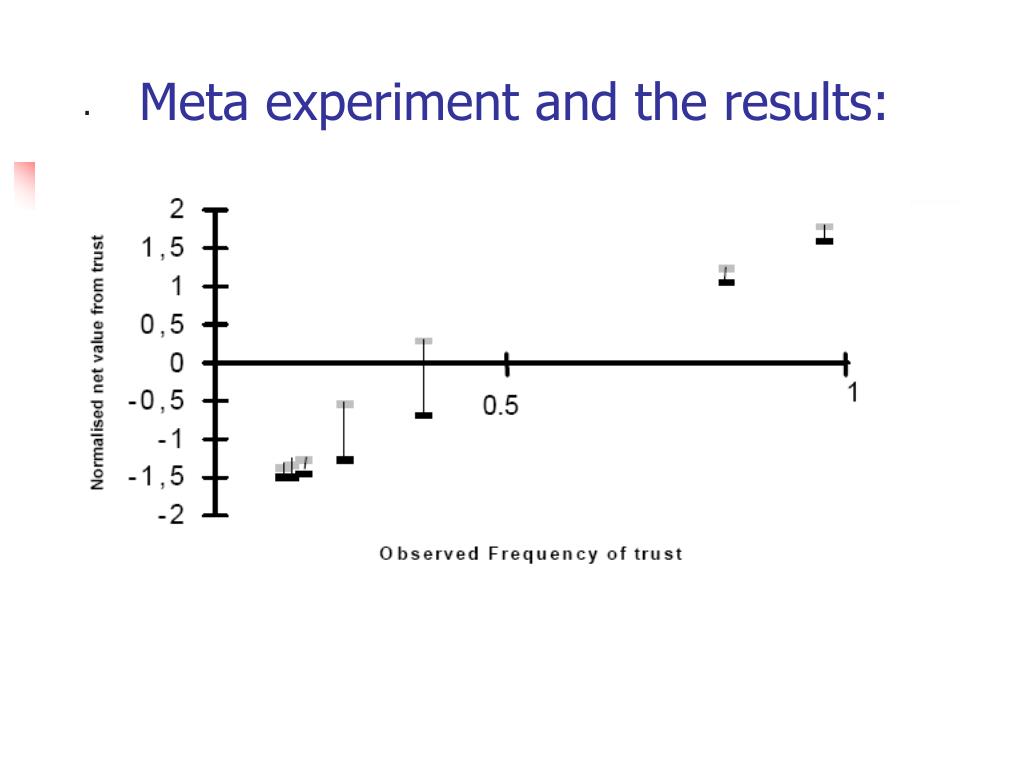 Meta experiment and the results:

Normalised net value from trust

2
1,5
1
0,5
0
-0,5
-1
-1,5
-2

0.5
1

Observed Frequency of trust